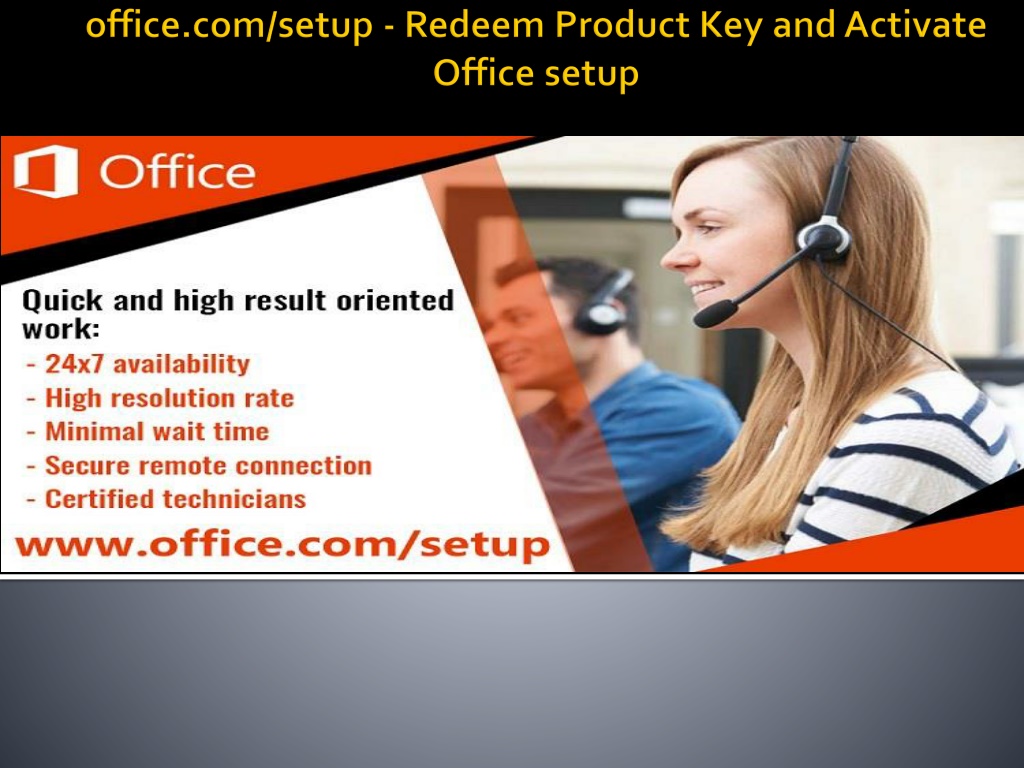 office.com/setup - Redeem Product Key and Activate Office setup

Office

Quick and high result oriented work:
- 24x7 availability
- High resolution rate
- Minimal wait time
- Secure remote connection
- Certified technicians

www.office.com/setup